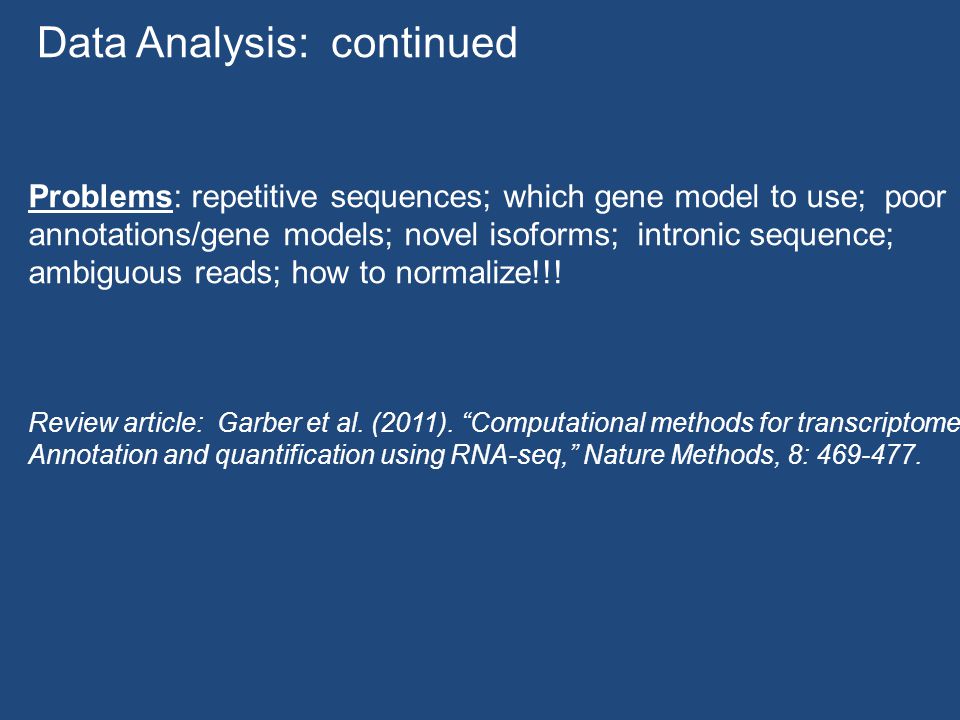 Data Analysis: continued

Problems: repetitive sequences; which gene model to use; poor annotations/gene models; novel isoforms; intronic sequence; ambiguous reads; how to normalize!!!

Review article: Garber et al. (2011). “Computational methods for transcriptome Annotation and quantification using RNA-seq,” Nature Methods, 8: 469-477.